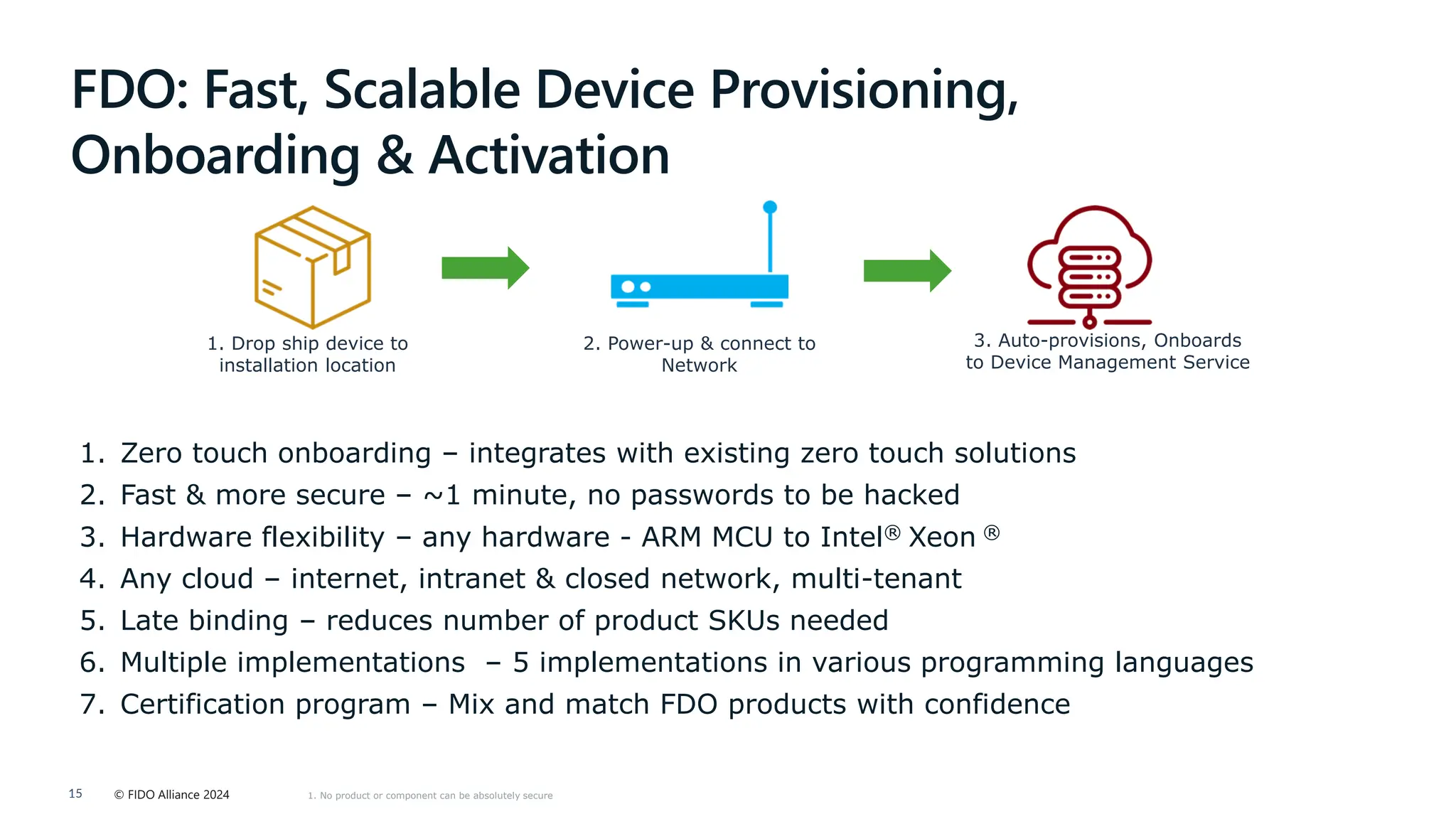 FDO: Fast, Scalable Device Provisioning, Onboarding & Activation

1. Drop ship device to installation location

2. Power-up & connect to Network

3. Auto-provisions, Onboards to Device Management Service

1. Zero touch onboarding – integrates with existing zero touch solutions
2. Fast & more secure – ~1 minute, no passwords to be hacked
3. Hardware flexibility – any hardware - ARM MCU to Intel® Xeon ®
4. Any cloud – internet, intranet & closed network, multi-tenant
5. Late binding – reduces number of product SKUs needed
6. Multiple implementations – 5 implementations in various programming languages
7. Certification program – Mix and match FDO products with confidence

15 © FIDO Alliance 2024 1. No product or component can be absolutely secure